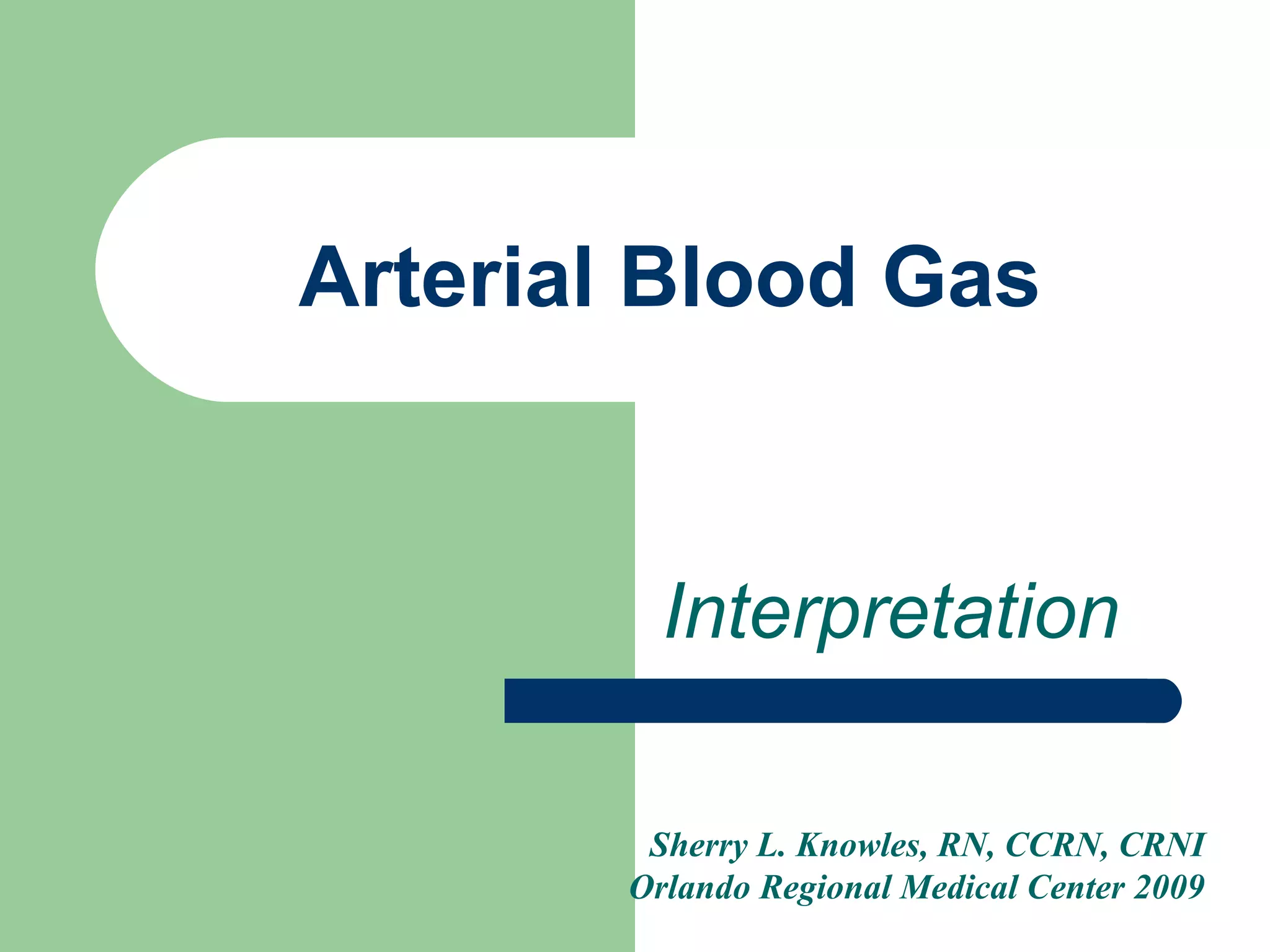 Arterial Blood Gas

Interpretation

Sherry L. Knowles, RN, CCRN, CRNI
Orlando Regional Medical Center 2009